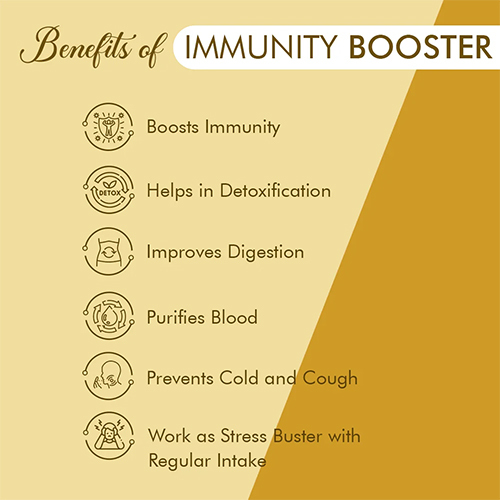 Benefits of IMMUNITY BOOSTER

Boosts Immunity

DETOX

Helps in Detoxification

Improves Digestion

Purifies Blood

Prevents Cold and Cough

Work as Stress Buster with Regular Intake